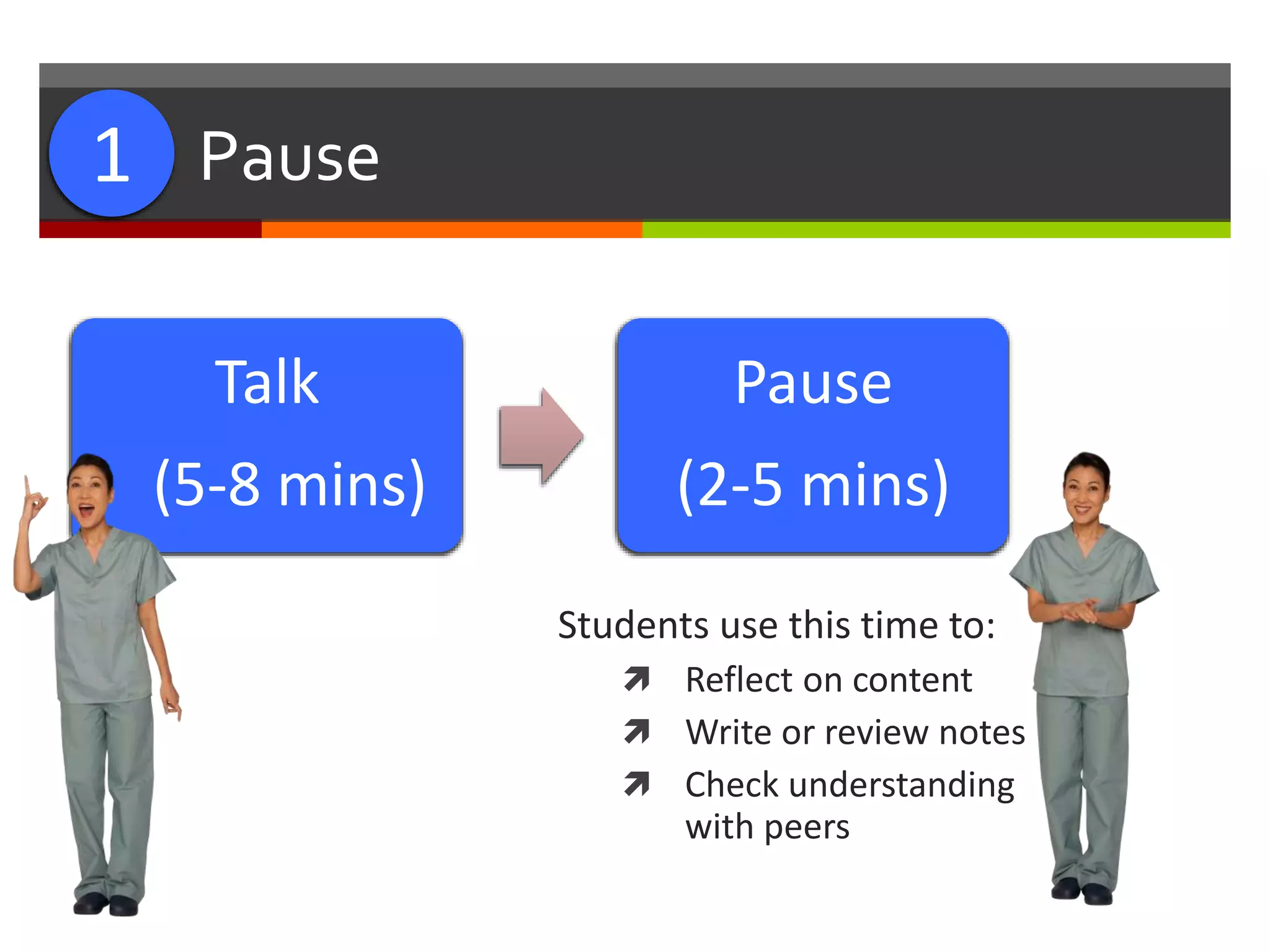 1 Pause

Talk

(5-8 mins)

Pause

(2-5 mins)

Students use this time to:

Reflect on content

Write or review notes

Check understanding with peers